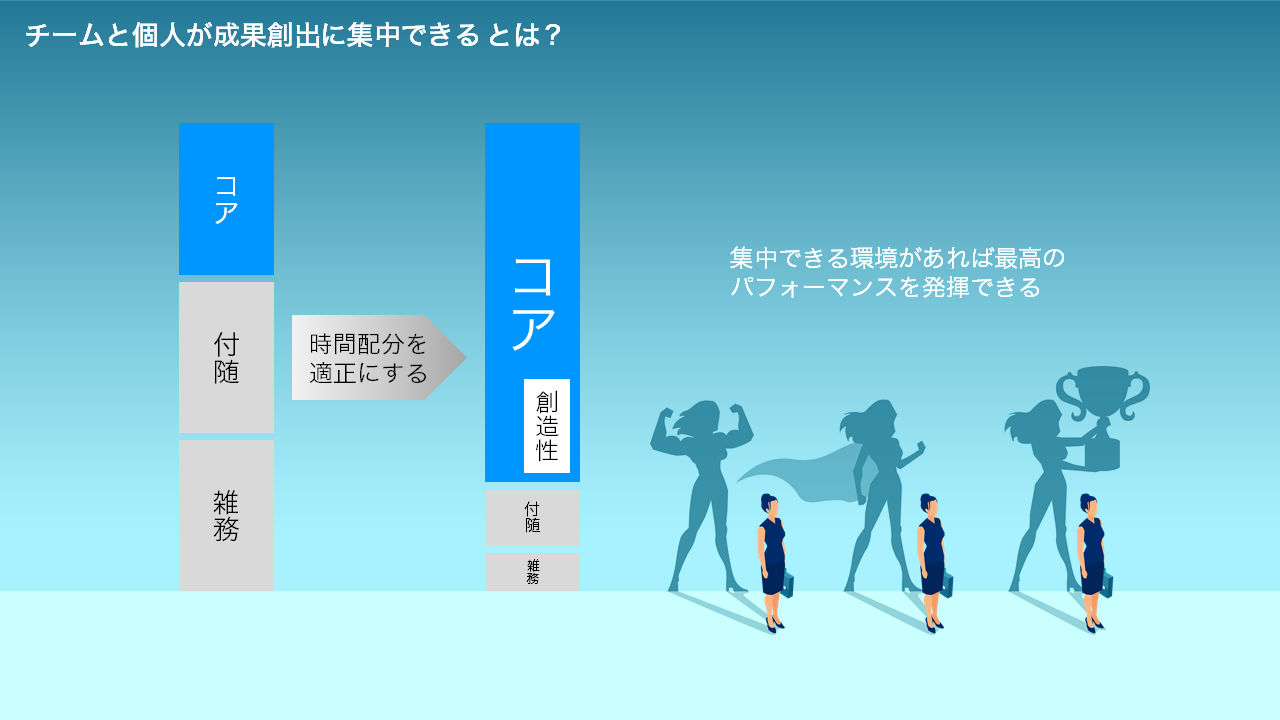 チームと個人が成果創出に集中できる とは？

コア

付随

雑務

時間配分を適正にする

コア

創造性

付随

雑務

集中できる環境があれば最高のパフォーマンスを発揮できる